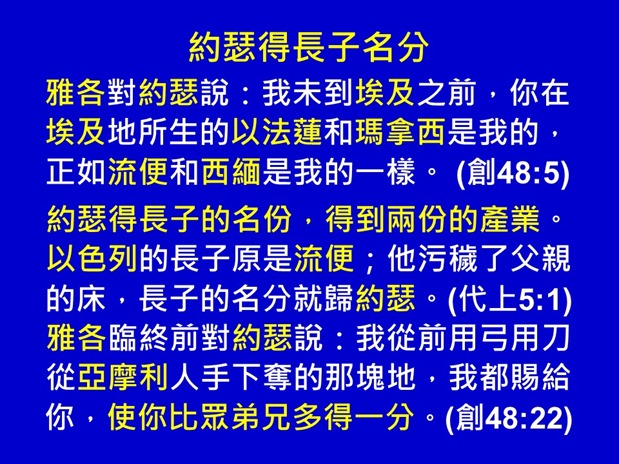 約瑟得長子名分

雅各對約瑟說：我未到埃及之前，你在埃及地所生的以法蓮和瑪拿西是我的，正如流便和西緬是我的一樣。 (創48:5)

約瑟得長子的名份，得到兩份的產業。以色列的長子原是流便；他污穢了父親的床，長子的名分就歸約瑟。(代上5:1)
雅各臨終前對約瑟說：我從前用弓用刀從亞摩利人手下奪的那塊地，我都賜給你，使你比眾弟兄多得一分。(創48:22)